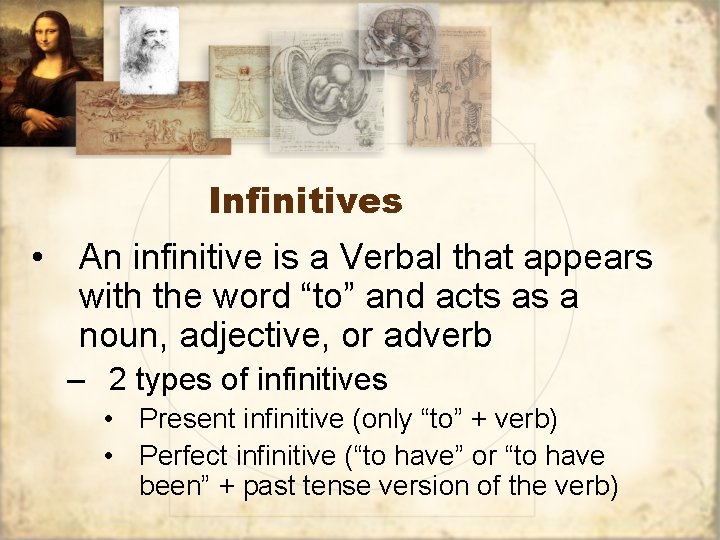 Infinitives

• An infinitive is a Verbal that appears with the word “to” and acts as a noun, adjective, or adverb

– 2 types of infinitives

• Present infinitive (only “to” + verb)

• Perfect infinitive (“to have” or “to have been” + past tense version of the verb)